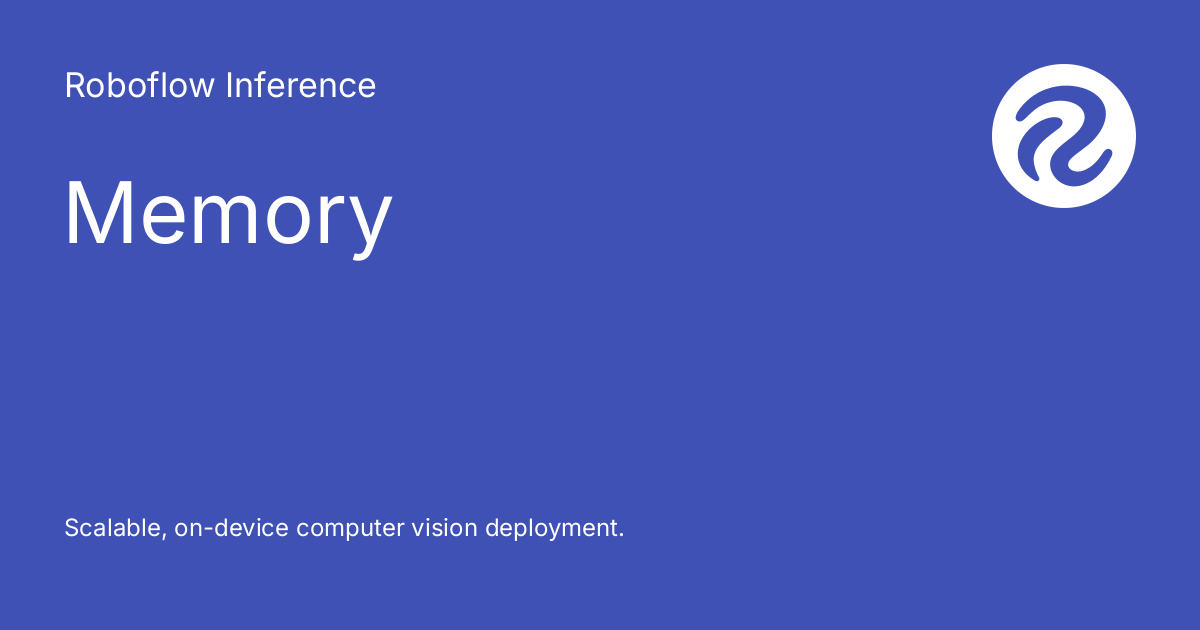 Roboflow Inference

Memory

Scalable, on-device computer vision deployment.